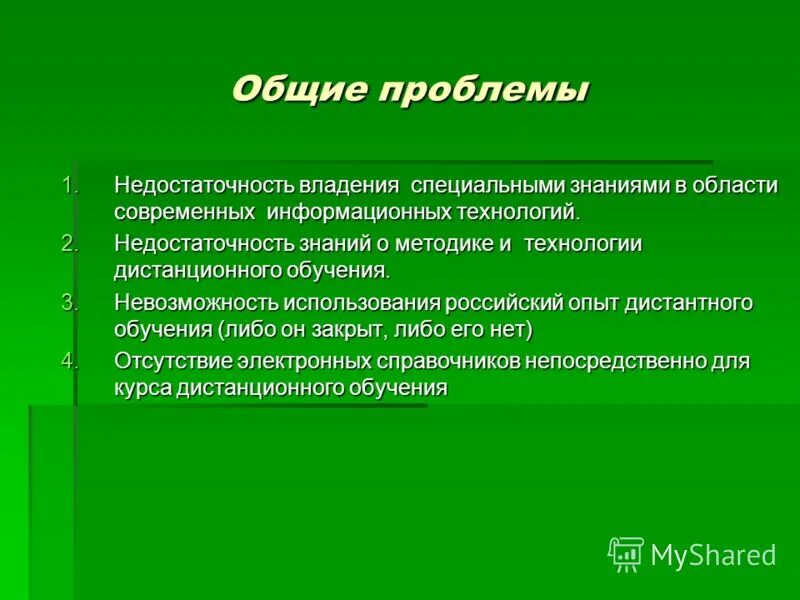 Общие проблемы

1. Недостаточность владения специальными знаниями в области современных информационных технологий.
2. Недостаточность знаний о методике и технологии дистанционного обучения.
3. Невозможность использования российский опыт дистантного обучения (либо он закрыт, либо его нет)
4. Отсутствие электронных справочников непосредственно для курса дистанционного обучения

MyShared